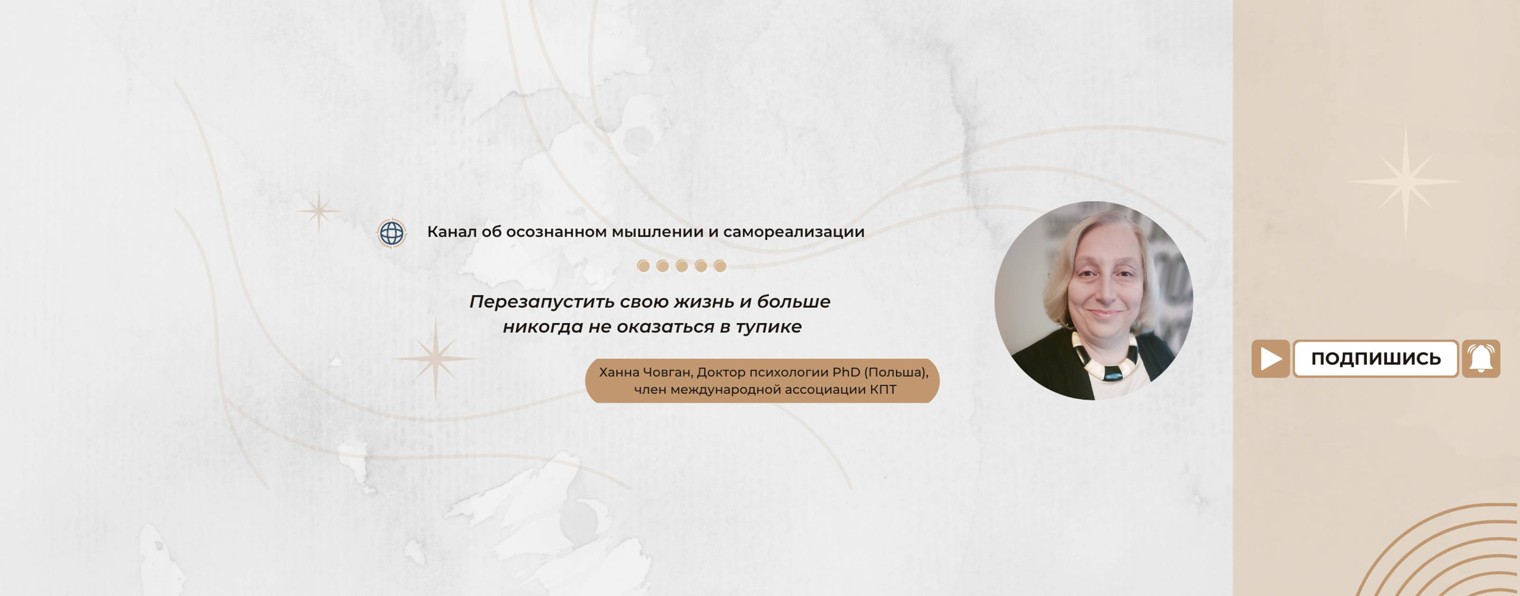 Канал об осознанном мышлении и самореализации

Перезапустить свою жизнь и больше никогда не оказаться в тупике

Ханна Човган, Доктор психологии PhD (Польша), член международной ассоциации КПТ

ПОДПИШИСЬ